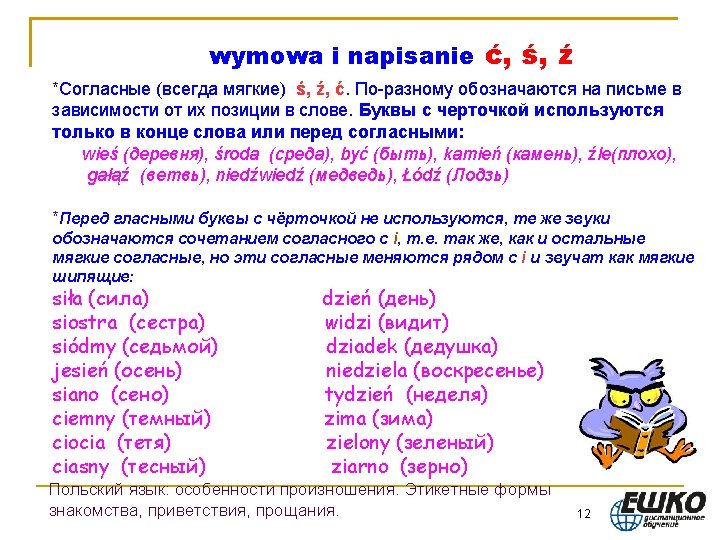 wymowa i napisanie ć, ś, ź

*Согласные (всегда мягкие) ś, ź, ć. По-разному обозначаются на письме в зависимости от их позиции в слове. Буквы с черточкой используются только в конце слова или перед согласными:
wieś (деревня), środa (среда), być (быть), kamień (камень), źle(плохо), gałąź (ветвь), niedźwiedź (медведь), Łódź (Лодзь)

*Перед гласными буквы с чёрточкой не используются, те же звуки обозначаются сочетанием согласного с i, т.е. так же, как и остальные мягкие согласные, но эти согласные меняются рядом с i и звучат как мягкие шипящие:

siła (сила)
siostra (сестра)
siódmy (седьмой)
jesień (осень)
siano (сено)
ciemny (темный)
ciocia (тетя)
ciasny (тесный)

dzień (день)
widzi (видит)
dziadek (дедушка)
niedziela (воскресенье)
tydzień (неделя)
zima (зима)
zielony (зеленый)
ziarno (зерно)

Польский язык: особенности произношения. Этикетные формы знакомства, приветствия, прощания.

12

ЕШКО дистанционное обучение